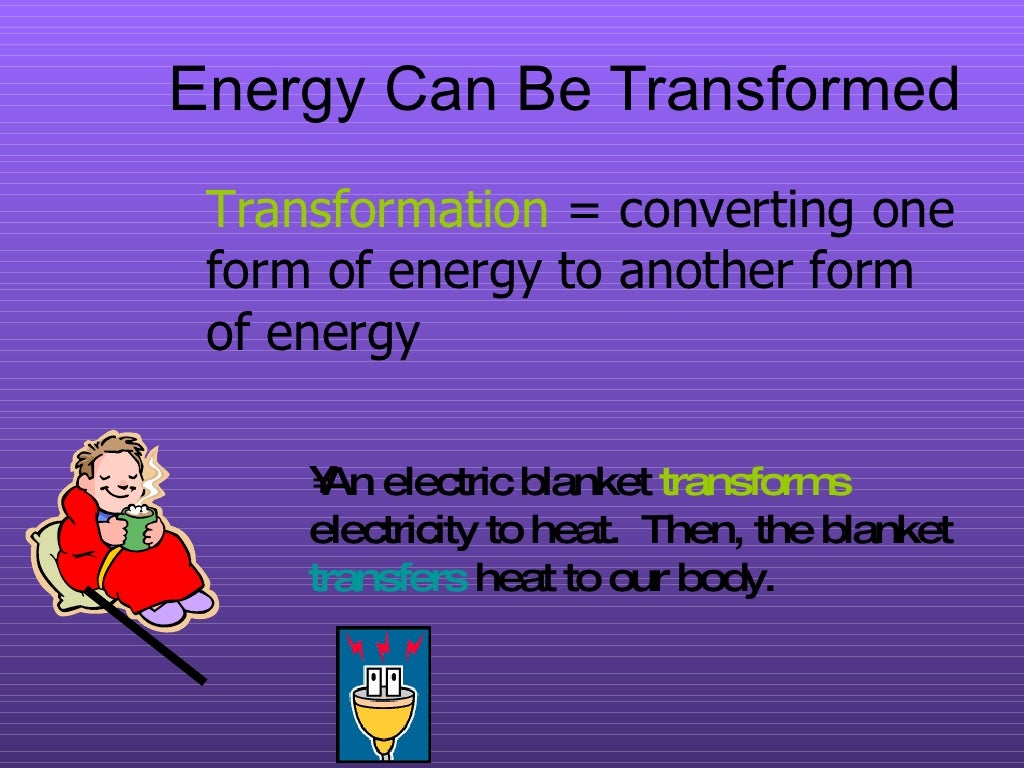 Energy Can Be Transformed

Transformation = converting one form of energy to another form of energy

¥An electric blanket transforms electricity to heat. Then, the blanket transfers heat to our body.